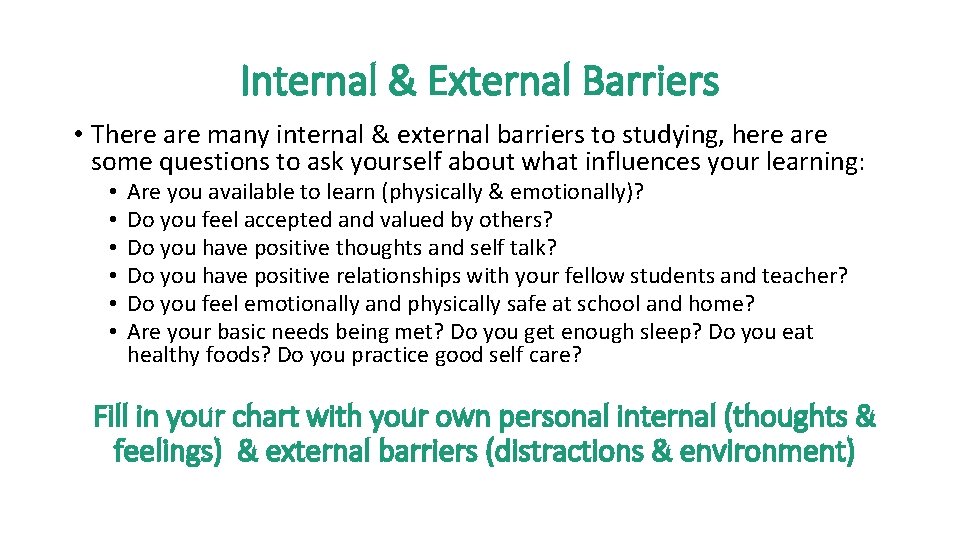 Internal & External Barriers

• There are many internal & external barriers to studying, here are some questions to ask yourself about what influences your learning:

• Are you available to learn (physically & emotionally)?
• Do you feel accepted and valued by others?
• Do you have positive thoughts and self talk?
• Do you have positive relationships with your fellow students and teacher?
• Do you feel emotionally and physically safe at school and home?
• Are your basic needs being met? Do you get enough sleep? Do you eat healthy foods? Do you practice good self care?

Fill in your chart with your own personal internal (thoughts & feelings) & external barriers (distractions & environment)